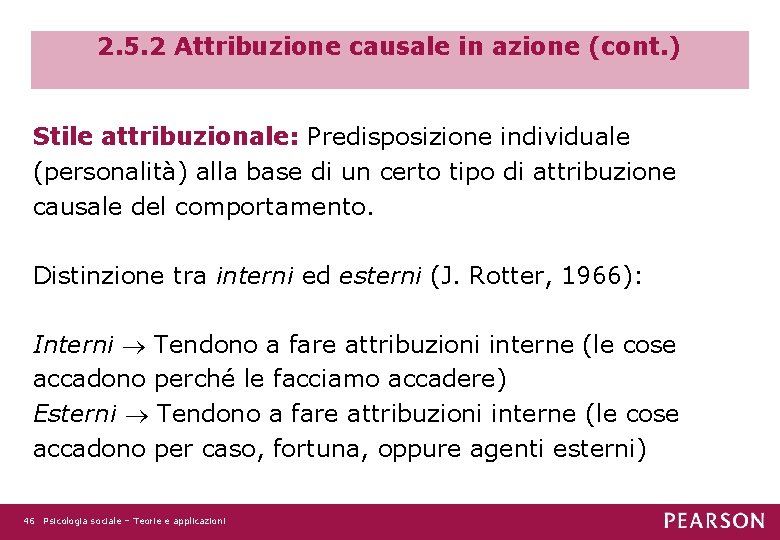 2.5.2 Attribuzione causale in azione (cont.)

Stile attribuzionale: Predisposizione individuale (personalità) alla base di un certo tipo di attribuzione causale del comportamento.

Distinzione tra interni ed esterni (J. Rotter, 1966):

Interni $\rightarrow$ Tendono a fare attribuzioni interne (le cose accadono perché le facciamo accadere)
Esterni $\rightarrow$ Tendono a fare attribuzioni interne (le cose accadono per caso, fortuna, oppure agenti esterni)

46 Psicologia sociale – Teorie e applicazioni

PEARSON